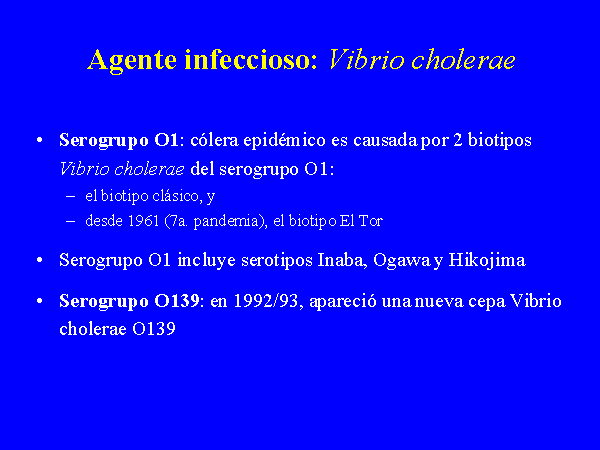 Agente infeccioso: Vibrio cholerae

• Serogrupo O1: cólera epidémico es causada por 2 biotipos Vibrio cholerae del serogrupo O1:
– el biotipo clásico, y
– desde 1961 (7a. pandemia), el biotipo El Tor

• Serogrupo O1 incluye serotipos Inaba, Ogawa y Hikojima

• Serogrupo O139: en 1992/93, apareció una nueva cepa Vibrio cholerae O139